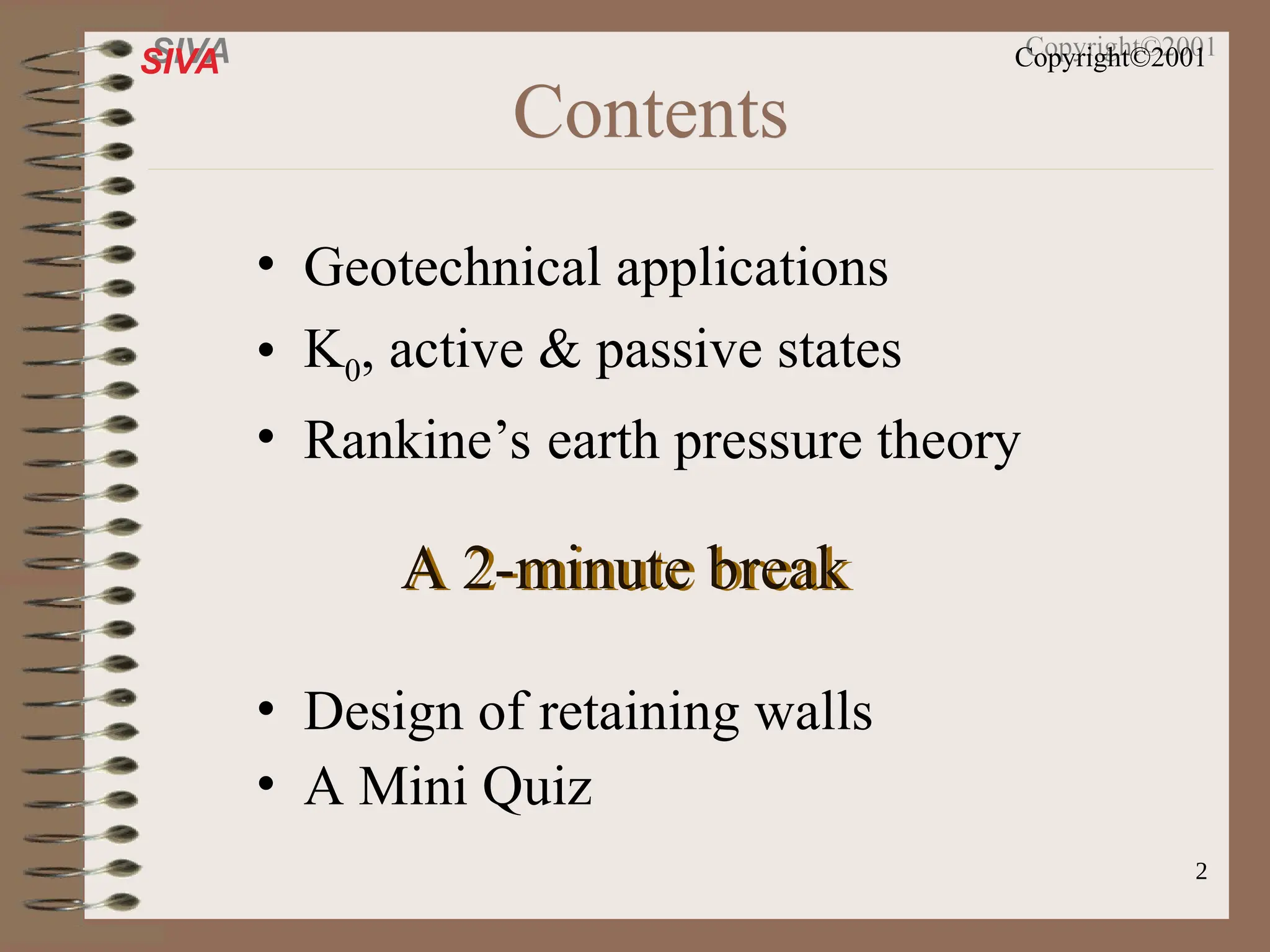 SIVA

Copyright©2001

Contents

• Geotechnical applications
• $K_0$, active & passive states
• Rankine's earth pressure theory

A 2-minute break

• Design of retaining walls
• A Mini Quiz

2